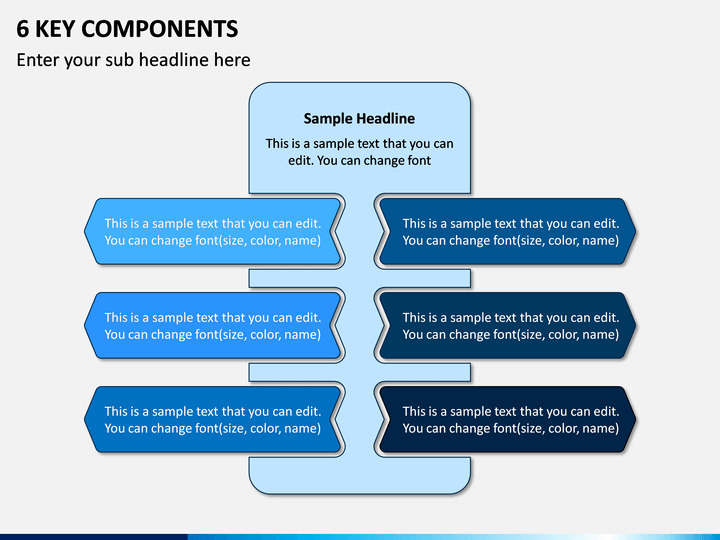 6 KEY COMPONENTS
Enter your sub headline here

Sample Headline
This is a sample text that you can edit. You can change font

This is a sample text that you can edit. You can change font(size, color, name)

This is a sample text that you can edit. You can change font(size, color, name)

This is a sample text that you can edit. You can change font(size, color, name)

This is a sample text that you can edit. You can change font(size, color, name)

This is a sample text that you can edit. You can change font(size, color, name)

This is a sample text that you can edit. You can change font(size, color, name)